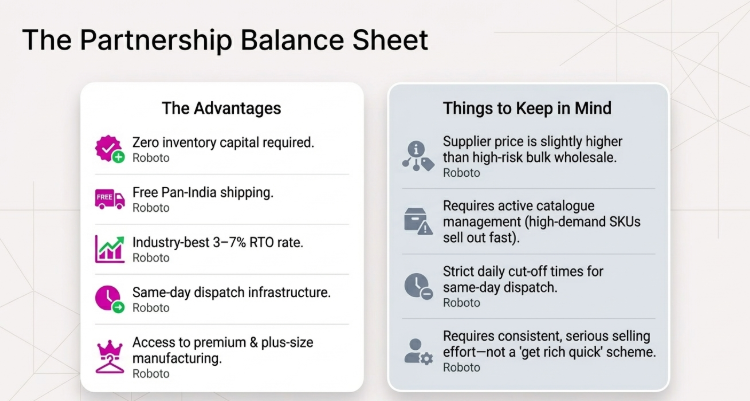 The Partnership Balance Sheet

The Advantages

Zero inventory capital required.
Roboto

FREE

Free Pan-India shipping.
Roboto

Industry-best 3–7% RTO rate.
Roboto

Same-day dispatch infrastructure.
Roboto

Access to premium & plus-size manufacturing.
Roboto

Things to Keep in Mind

Supplier price is slightly higher than high-risk bulk wholesale.
Roboto

Requires active catalogue management (high-demand SKUs sell out fast).

Strict daily cut-off times for same-day dispatch.
Roboto

Requires consistent, serious selling effort—not a 'get rich quick' scheme.
Roboto